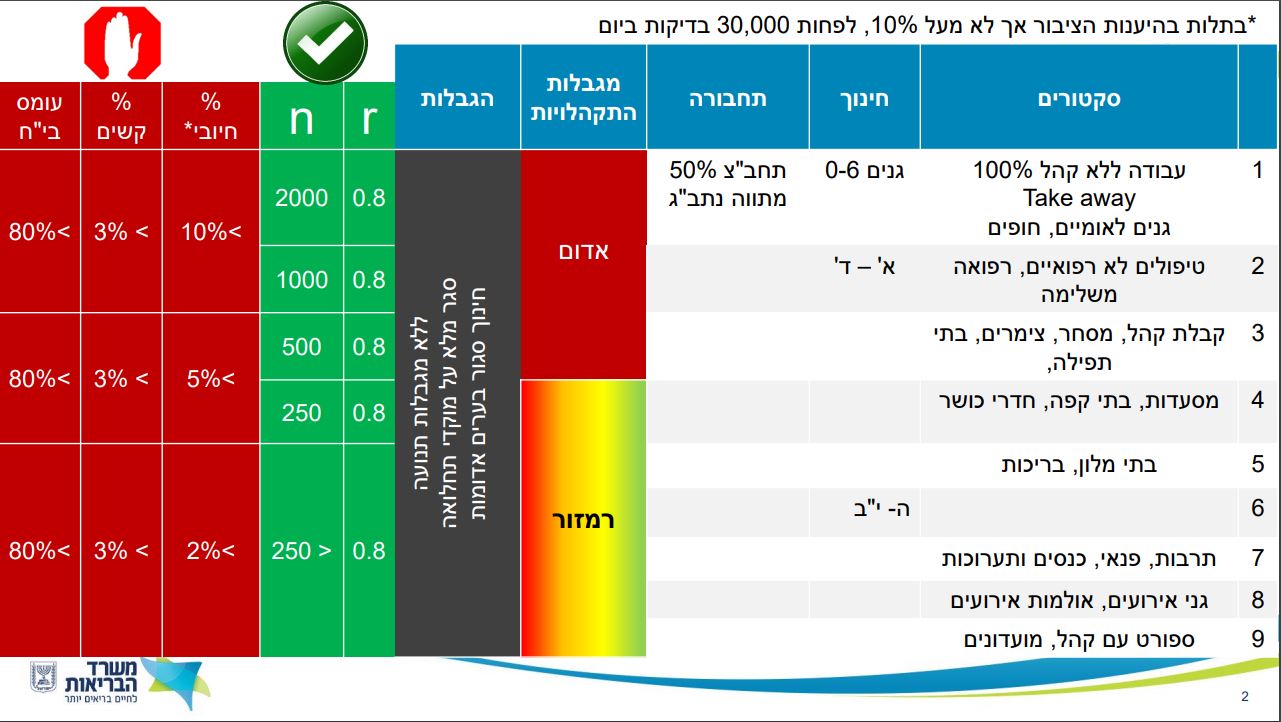 *בתלות בהיענות הציבור אך לא מעל 10%, לפחות 30,000 בדיקות ביום

| | סקטורים | חינוך | תחבורה | מגבלות התקהלויות | הגבלות | r | n | % חיובי* | % קשים | עומס בי"ח |
|---|---|---|---|---|---|---|---|---|---|---|
| 1 | עבודה ללא קהל 100% Take away גנים לאומיים, חופים | גנים 0-6 | תחב"צ 50% מתווה נתב"ג | אדום | ללא מגבלות תנועה סגר מלא על מוקדי תחלואה חינוך סגור בערים אדומות | 0.8 | 2000 | 10%> | 3% > | 80%> |
| 2 | טיפולים לא רפואיים, רפואה משלימה | א' – ד' | | | | 0.8 | 1000 | | | |
| 3 | קבלת קהל, מסחר, צימרים, בתי תפילה, | | | | | 0.8 | 500 | 5%> | 3% > | 80%> |
| 4 | מסעדות, בתי קפה, חדרי כושר | | | רמזור | | 0.8 | 250 | | | |
| 5 | בתי מלון, בריכות | | | | | 0.8 | 250 > | 2%> | 3% > | 80%> |
| 6 | | ה- י"ב | | | | | | | | |
| 7 | תרבות, פנאי, כנסים ותערוכות | | | | | | | | | |
| 8 | גני אירועים, אולמות אירועים | | | | | | | | | |
| 9 | ספורט עם קהל, מועדונים | | | | | | | | | |

משרד הבריאות
לחיים בריאים יותר

2